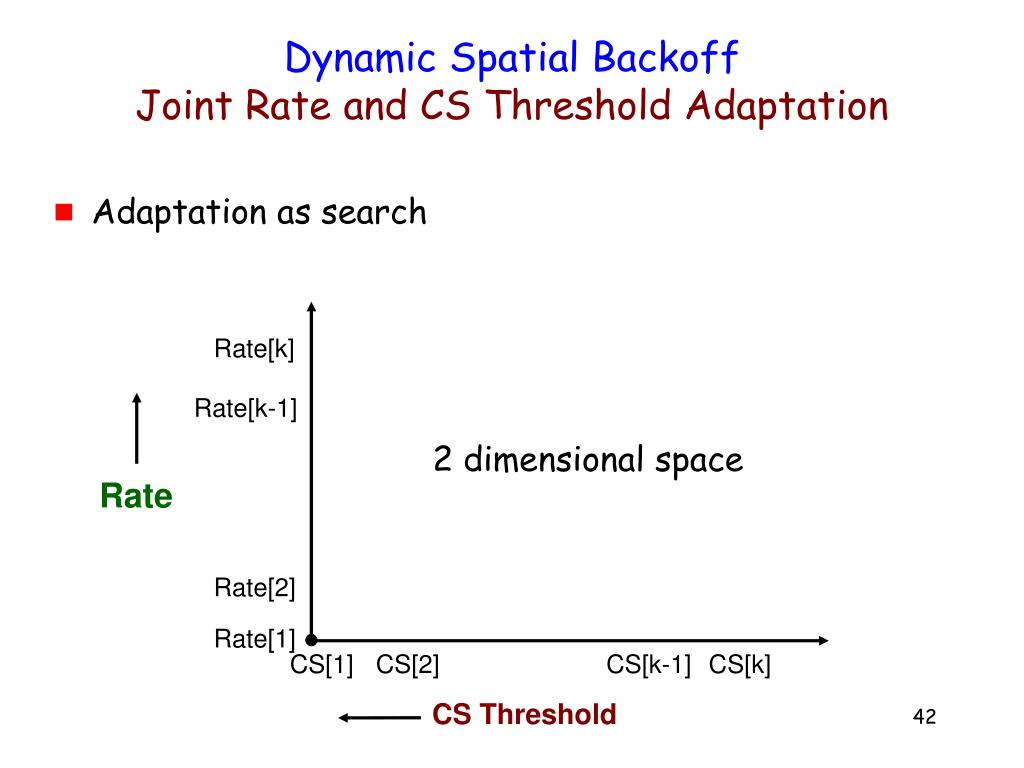 Dynamic Spatial Backoff
Joint Rate and CS Threshold Adaptation

Adaptation as search

Rate[k]
Rate[k-1]
Rate
2 dimensional space
Rate[2]
Rate[1]
CS[1] CS[2] CS[k-1] CS[k]
CS Threshold

42